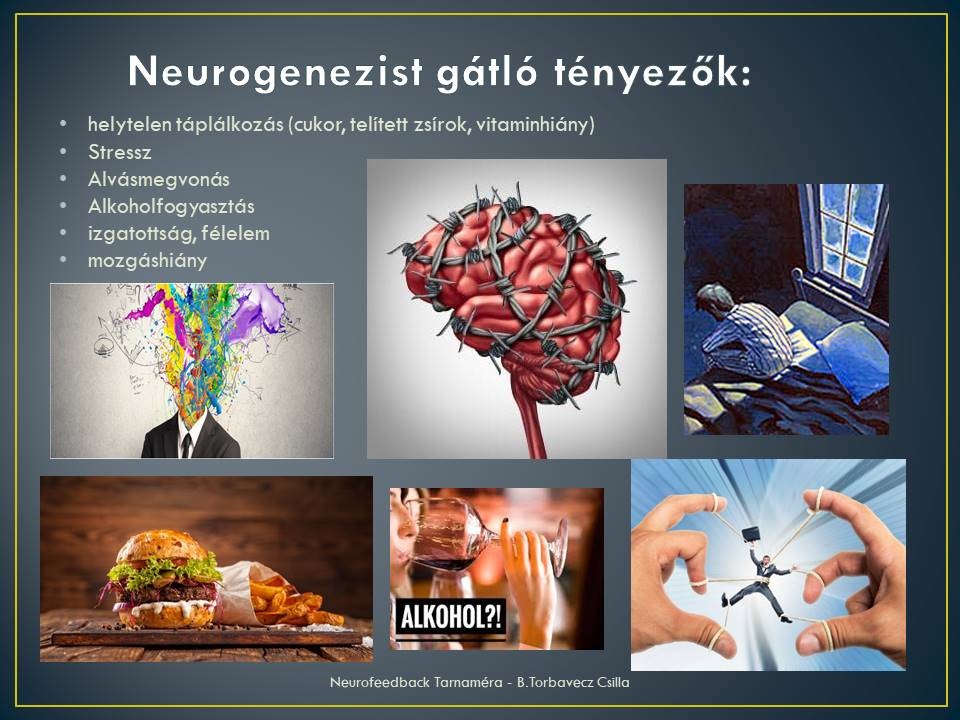 Neurogenezist gátló tényezők:

• helytelen táplálkozás (cukor, telített zsírok, vitaminhiány)
• Stressz
• Alvásmegvonás
• Alkoholfogyasztás
• izgatottság, félelem
• mozgáshiány

ALKOHOL?!

Neurofeedback Tarnaméra - B.Torbavecz Csilla